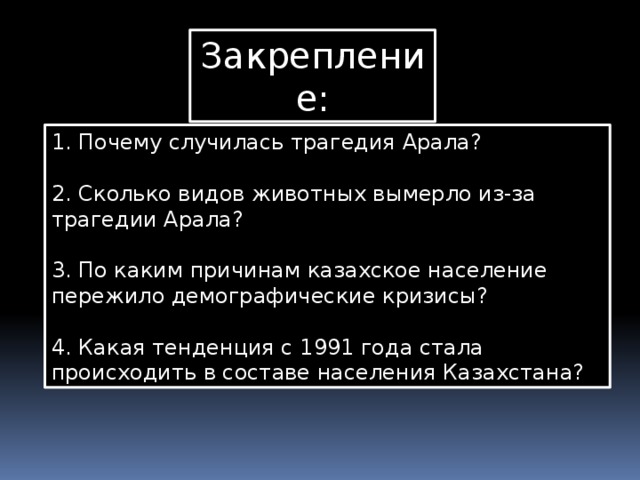 Закрепление:

1. Почему случилась трагедия Арала?

2. Сколько видов животных вымерло из-за трагедии Арала?

3. По каким причинам казахское население пережило демографические кризисы?

4. Какая тенденция с 1991 года стала происходить в составе населения Казахстана?